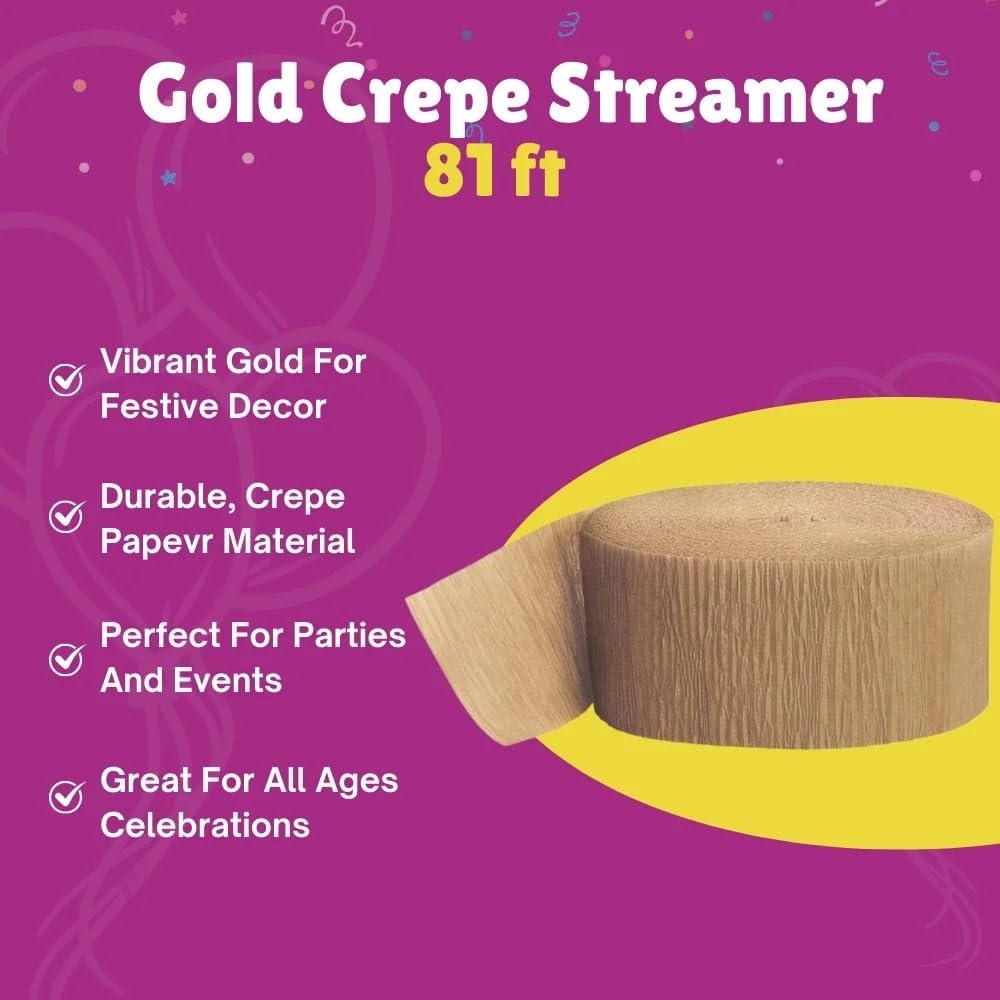 Gold Crepe Streamer
81 ft

Vibrant Gold For Festive Decor

Durable, Crepe Papevr Material

Perfect For Parties And Events

Great For All Ages Celebrations